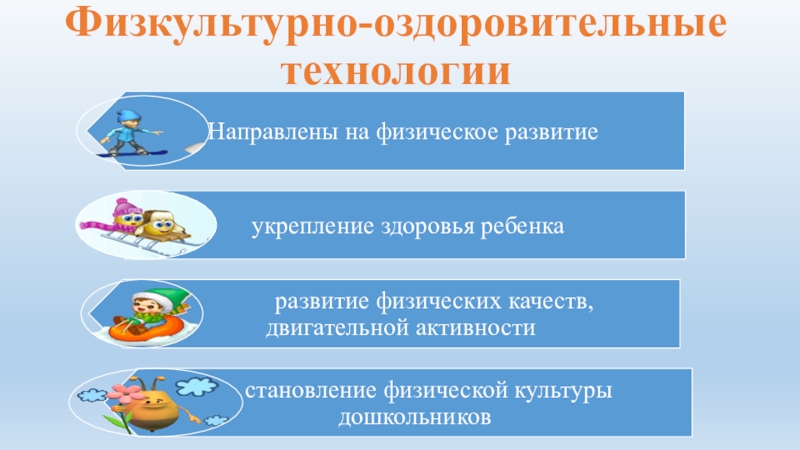 Физкультурно-оздоровительные технологии

Направлены на физическое развитие

укрепление здоровья ребенка

развитие физических качеств, двигательной активности

становление физической культуры дошкольников